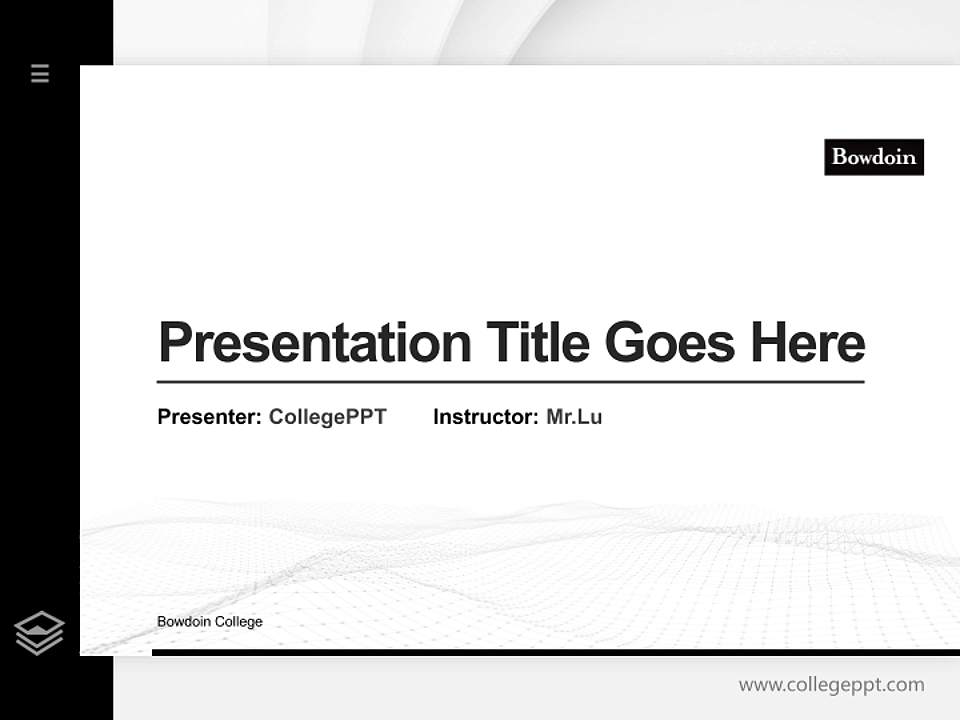 Bowdoin

Presentation Title Goes Here

Presenter: CollegePPT Instructor: Mr.Lu

Bowdoin College

www.collegeppt.com